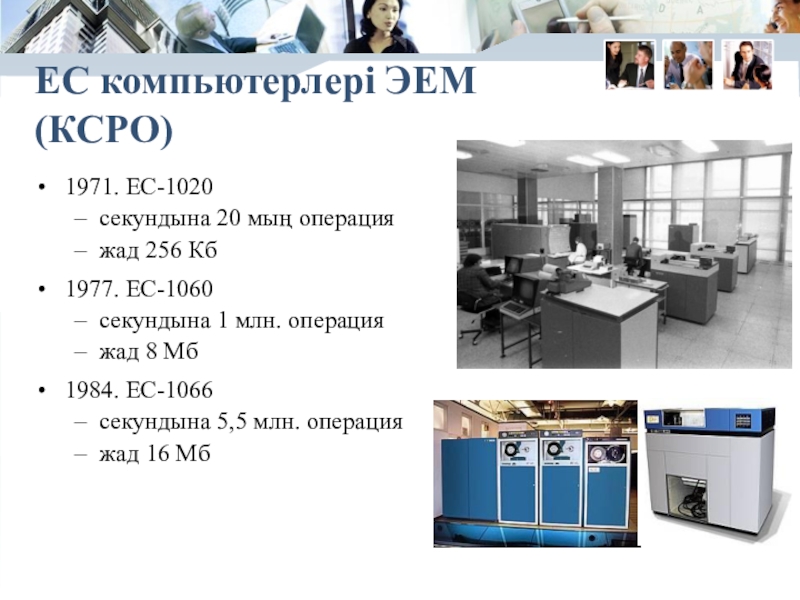 ЕС компьютерлері ЭЕМ (КСРО)

• 1971. ЕС-1020
  – секундына 20 мың операция
  – жад 256 Кб
• 1977. ЕС-1060
  – секундына 1 млн. операция
  – жад 8 Мб
• 1984. ЕС-1066
  – секундына 5,5 млн. операция
  – жад 16 Мб